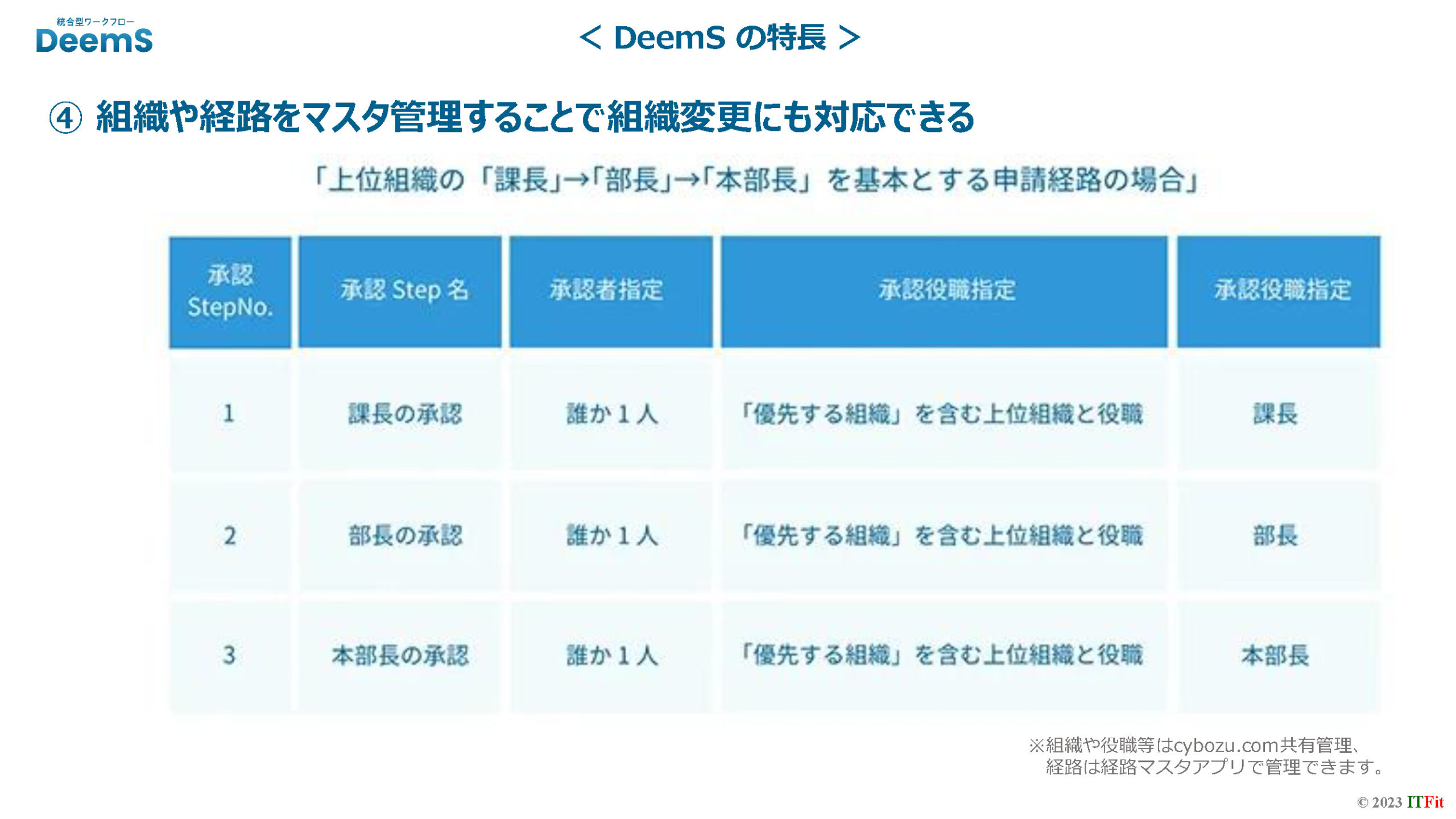 統合型ワークフロー
DeemS

< DeemS の特長 >

④ 組織や経路をマスタ管理することで組織変更にも対応できる

「上位組織の「課長」→「部長」→「本部長」を基本とする申請経路の場合」

| 承認 StepNo. | 承認 Step 名 | 承認者指定 | 承認役職指定 | 承認役職指定 |
|---|---|---|---|---|
| 1 | 課長の承認 | 誰か１人 | 「優先する組織」を含む上位組織と役職 | 課長 |
| 2 | 部長の承認 | 誰か１人 | 「優先する組織」を含む上位組織と役職 | 部長 |
| 3 | 本部長の承認 | 誰か１人 | 「優先する組織」を含む上位組織と役職 | 本部長 |

※組織や役職等はcybozu.com共有管理、経路は経路マスタアプリで管理できます。

© 2023 ITFit